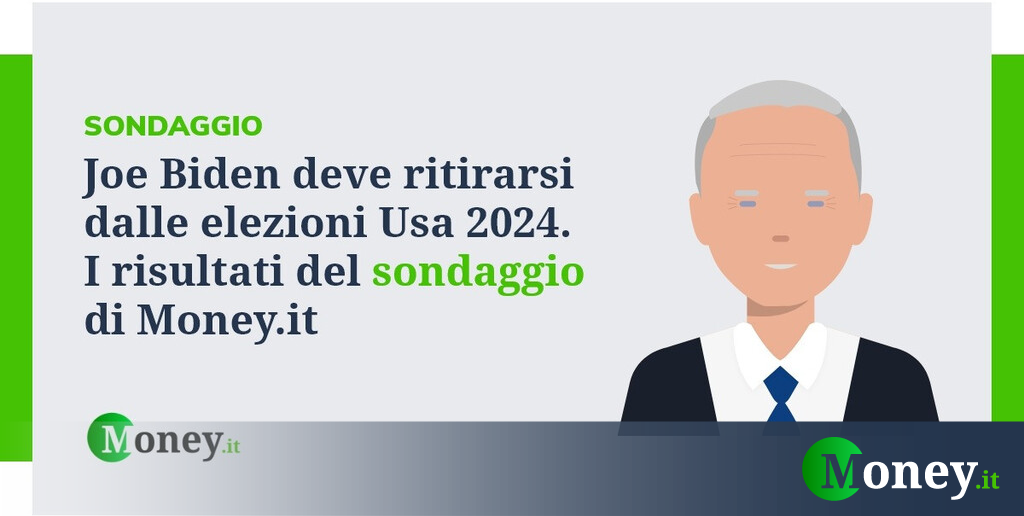 SONDAGGIO

Joe Biden deve ritirarsi dalle elezioni Usa 2024. I risultati del sondaggio di Money.it

Money.it

Money.it